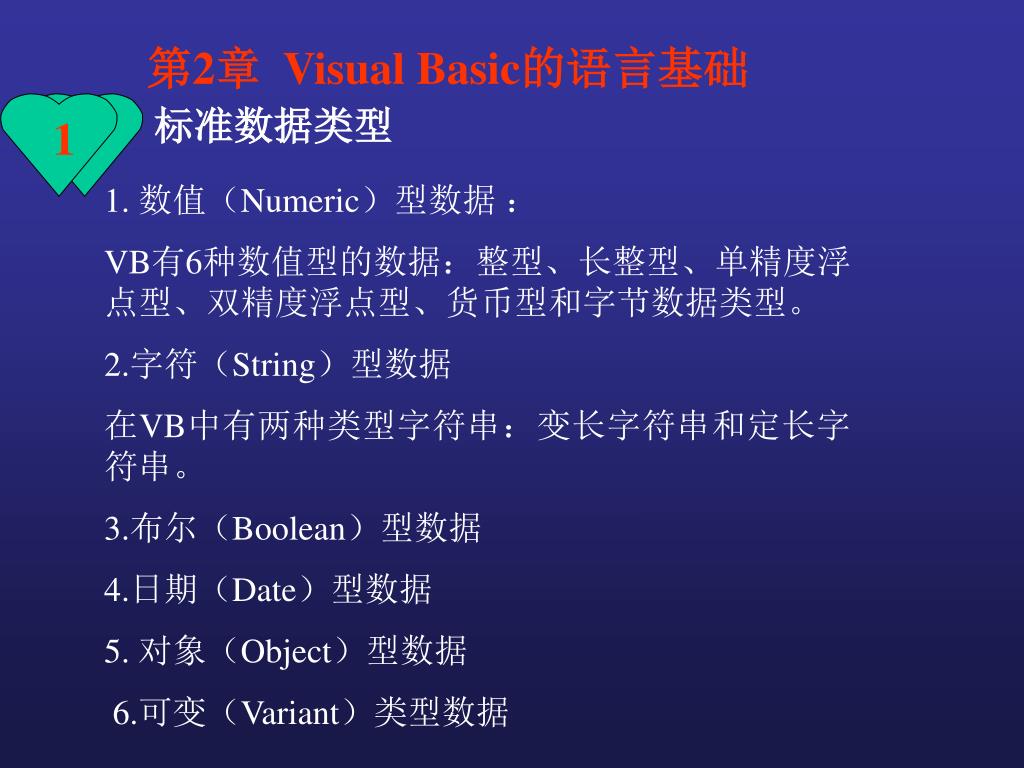 第2章 Visual Basic的语言基础

1

标准数据类型

1. 数值（Numeric）型数据 ：

VB有6种数值型的数据：整型、长整型、单精度浮点型、双精度浮点型、货币型和字节数据类型。

2.字符（String）型数据

在VB中有两种类型字符串：变长字符串和定长字符串。

3.布尔（Boolean）型数据

4.日期（Date）型数据

5. 对象（Object）型数据

6.可变（Variant）类型数据